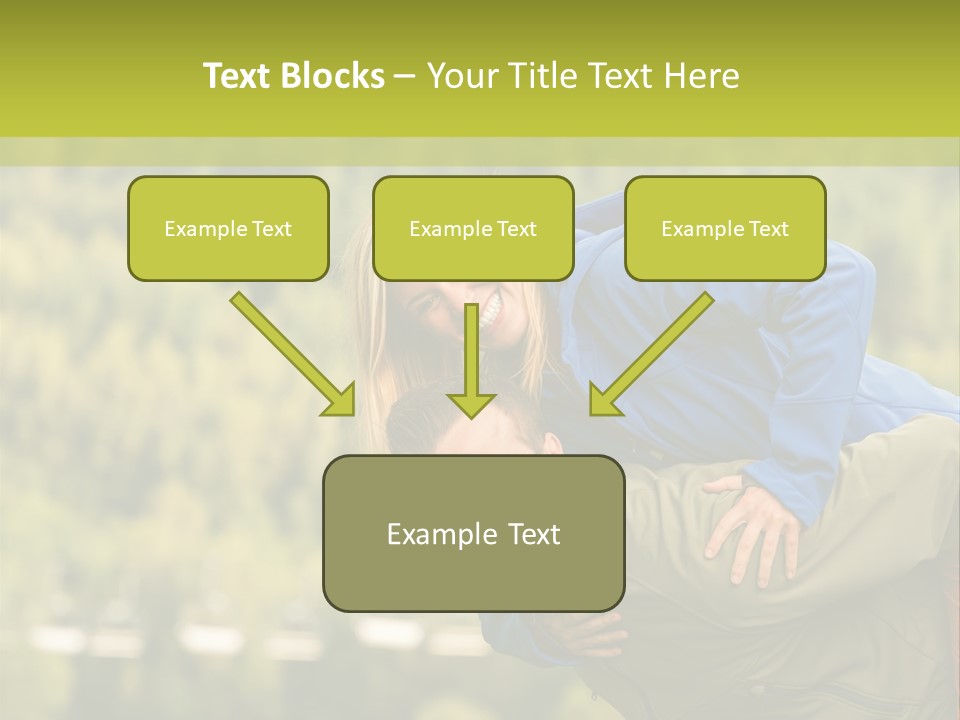 Text Blocks – Your Title Text Here

Example Text

Example Text

Example Text

Example Text